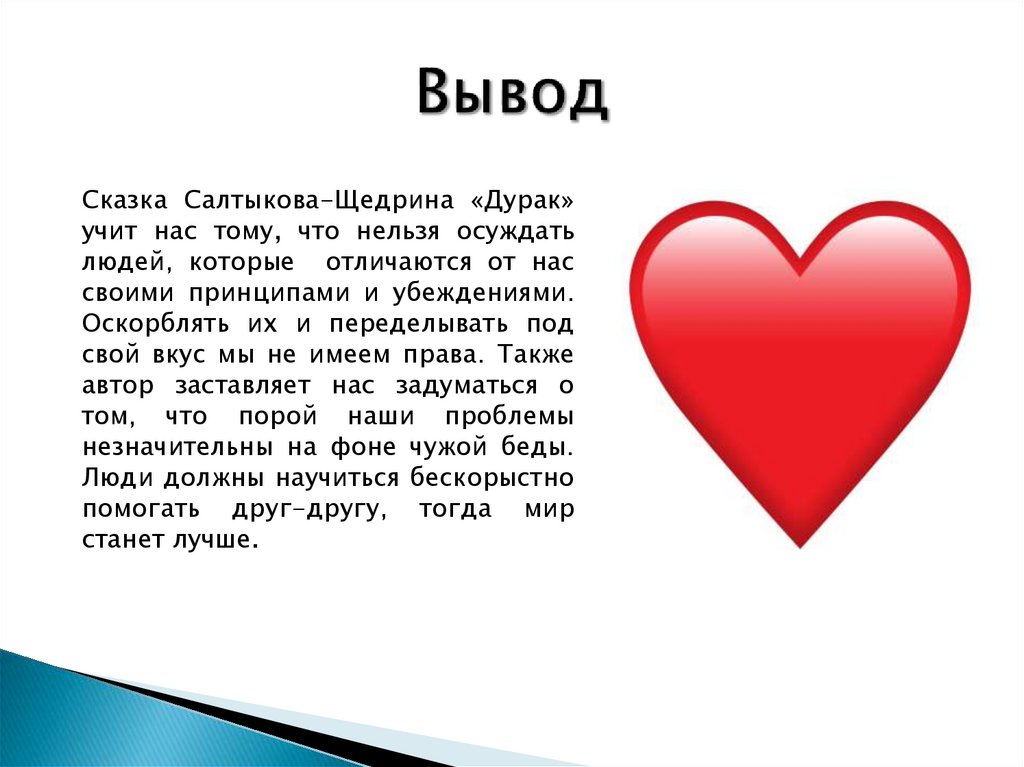 Вывод

Сказка Салтыкова-Щедрина «Дурак» учит нас тому, что нельзя осуждать людей, которые отличаются от нас своими принципами и убеждениями. Оскорблять их и переделывать под свой вкус мы не имеем права. Также автор заставляет нас задуматься о том, что порой наши проблемы незначительны на фоне чужой беды. Люди должны научиться бескорыстно помогать друг-другу, тогда мир станет лучше.